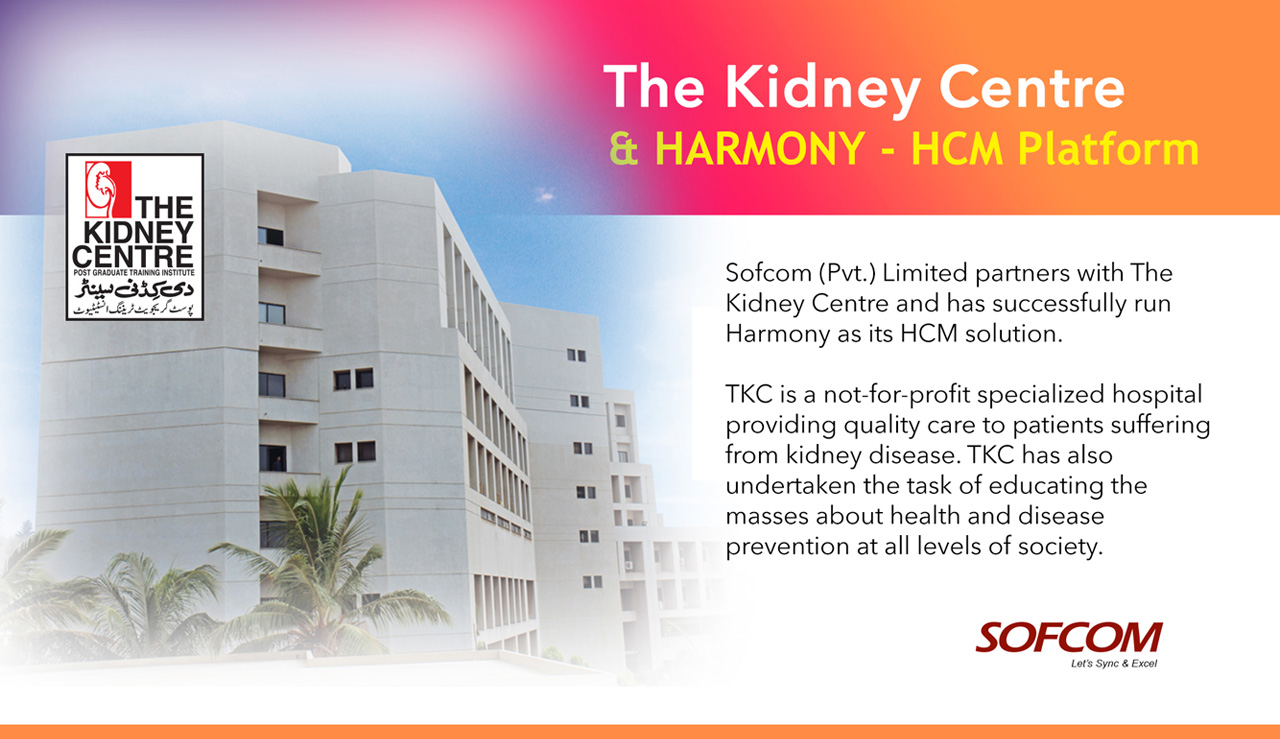 The Kidney Centre
& HARMONY - HCM Platform

THE KIDNEY CENTRE
POST GRADUATE TRAINING INSTITUTE
دی کڈنی سینٹر
پوسٹ گریجویٹ ٹریننگ انسٹیٹیوٹ

Sofcom (Pvt.) Limited partners with The Kidney Centre and has successfully run Harmony as its HCM solution.

TKC is a not-for-profit specialized hospital providing quality care to patients suffering from kidney disease. TKC has also undertaken the task of educating the masses about health and disease prevention at all levels of society.

SOFCOM
Let's Sync & Excel